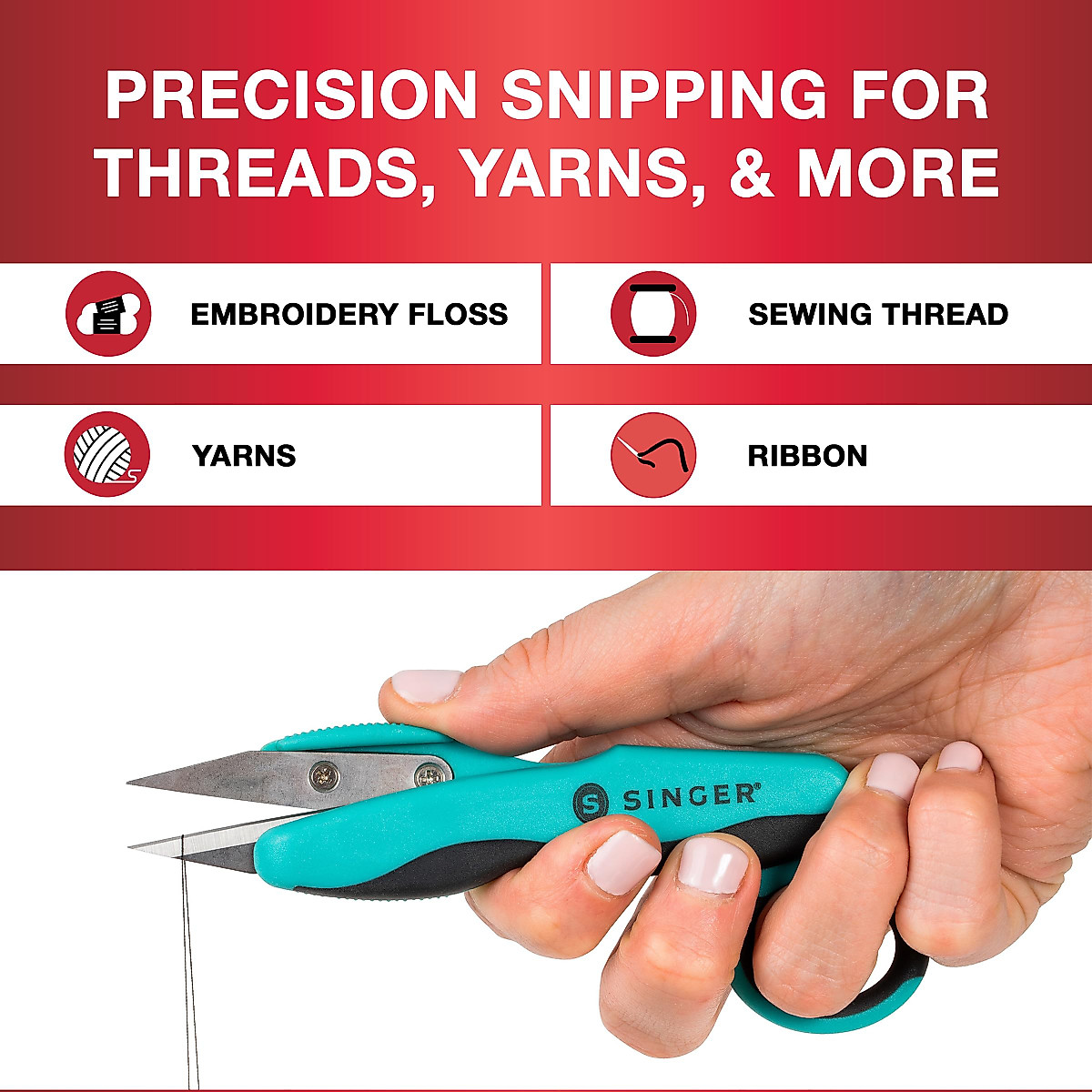 PRECISION SNIPPING FOR THREADS, YARNS, & MORE

EMBROIDERY FLOSS

SEWING THREAD

YARNS

RIBBON

S SINGER®